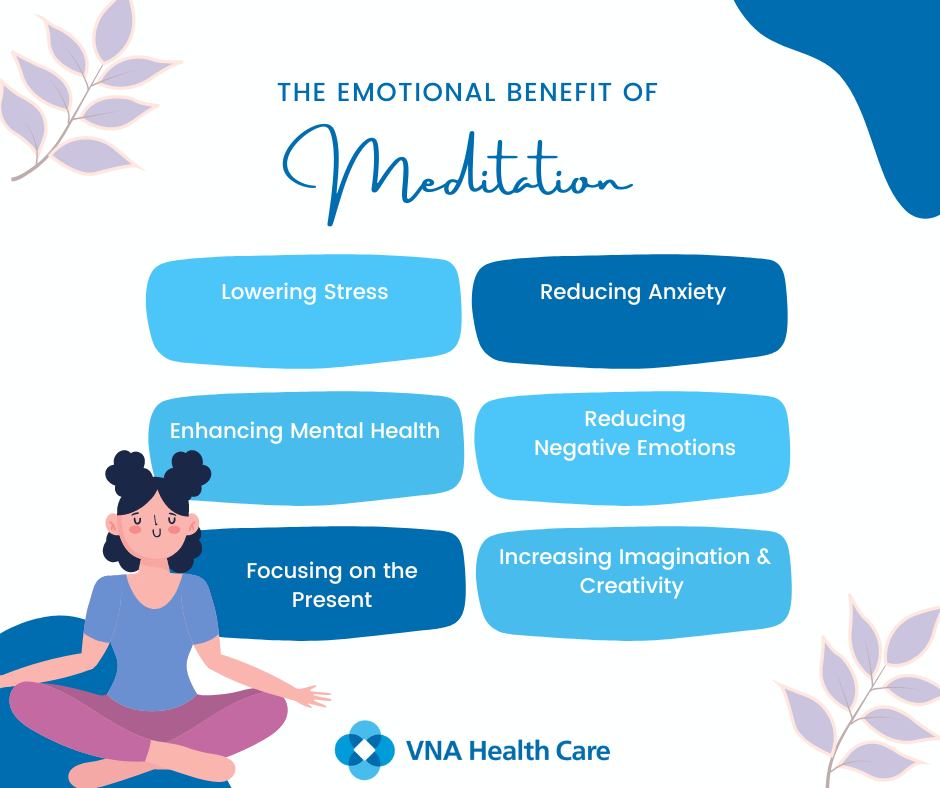 THE EMOTIONAL BENEFIT OF

Meditation

Lowering Stress

Reducing Anxiety

Enhancing Mental Health

Reducing Negative Emotions

Focusing on the Present

Increasing Imagination & Creativity

VNA Health Care